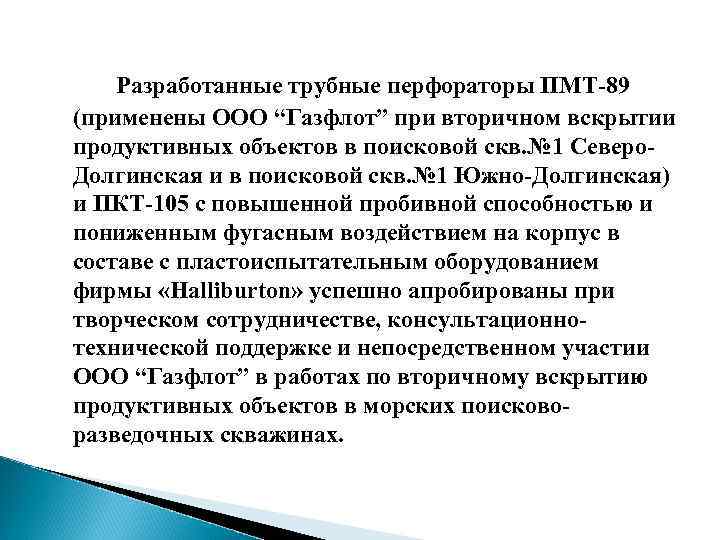 Разработанные трубные перфораторы ПМТ-89 (применены ООО “Газфлот” при вторичном вскрытии продуктивных объектов в поисковой скв.№1 Северо-Долгинская и в поисковой скв.№1 Южно-Долгинская) и ПКТ-105 с повышенной пробивной способностью и пониженным фугасным воздействием на корпус в составе с пластоиспытательным оборудованием фирмы «Halliburton» успешно апробированы при творческом сотрудничестве, консультационно-технической поддержке и непосредственном участии ООО “Газфлот” в работах по вторичному вскрытию продуктивных объектов в морских поисково-разведочных скважинах.